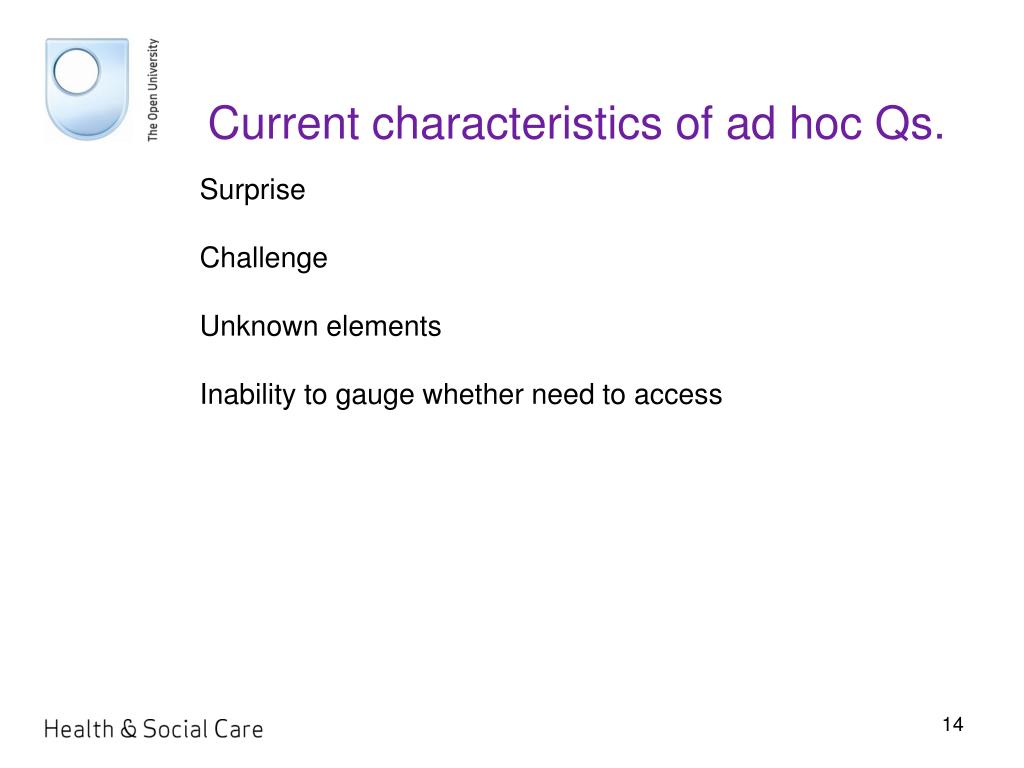 The Open University

Current characteristics of ad hoc Qs.

Surprise

Challenge

Unknown elements

Inability to gauge whether need to access

Health & Social Care

14